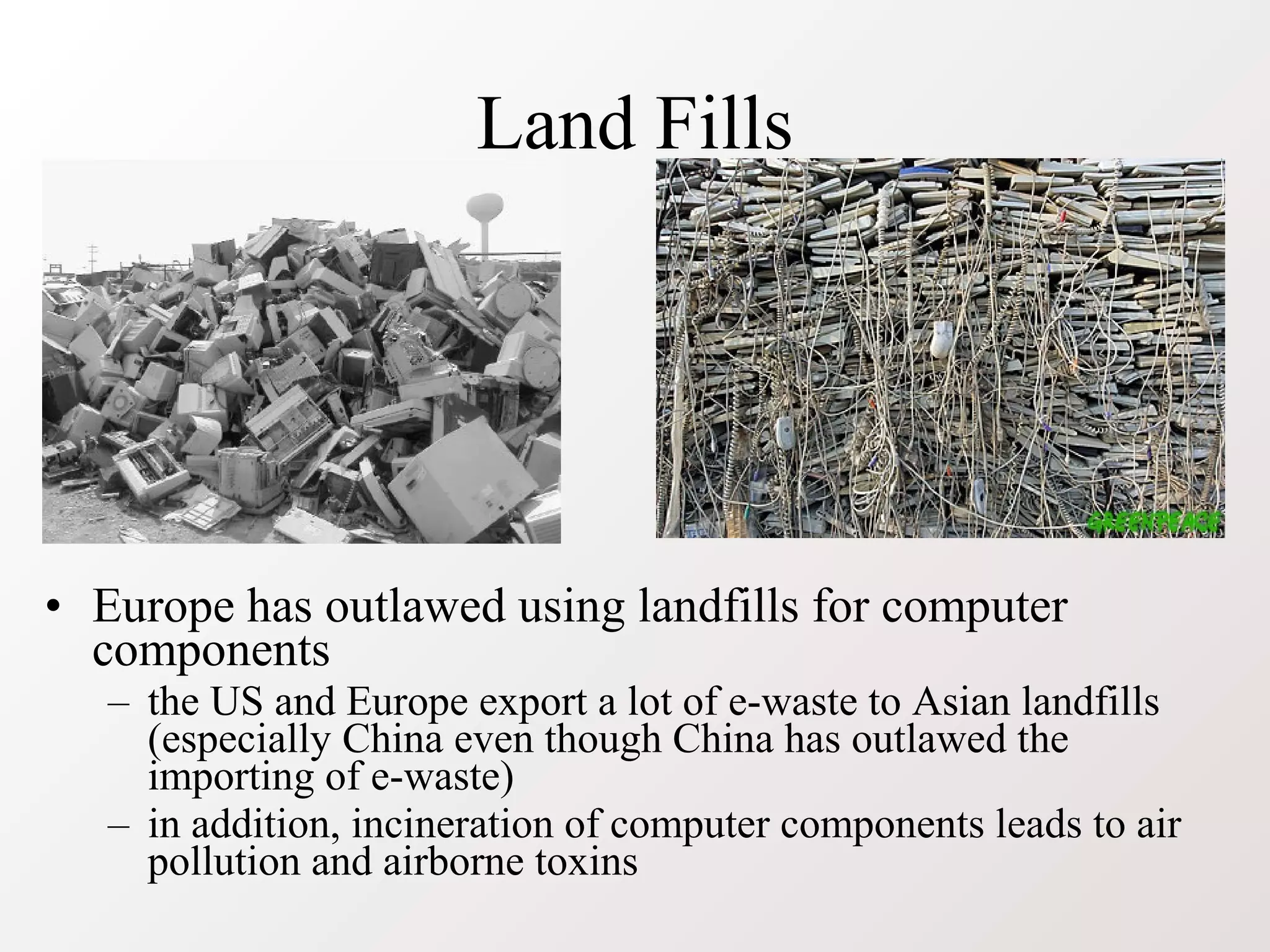 Land Fills

GREENPEACE

• Europe has outlawed using landfills for computer components
– the US and Europe export a lot of e-waste to Asian landfills (especially China even though China has outlawed the importing of e-waste)
– in addition, incineration of computer components leads to air pollution and airborne toxins